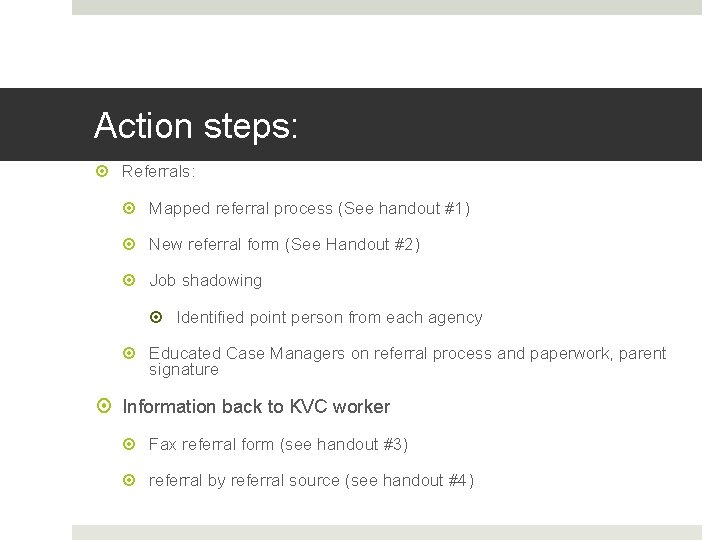 Action steps:

Referrals:

Mapped referral process (See handout #1)

New referral form (See Handout #2)

Job shadowing

Identified point person from each agency

Educated Case Managers on referral process and paperwork, parent signature

Information back to KVC worker

Fax referral form (see handout #3)

referral by referral source (see handout #4)